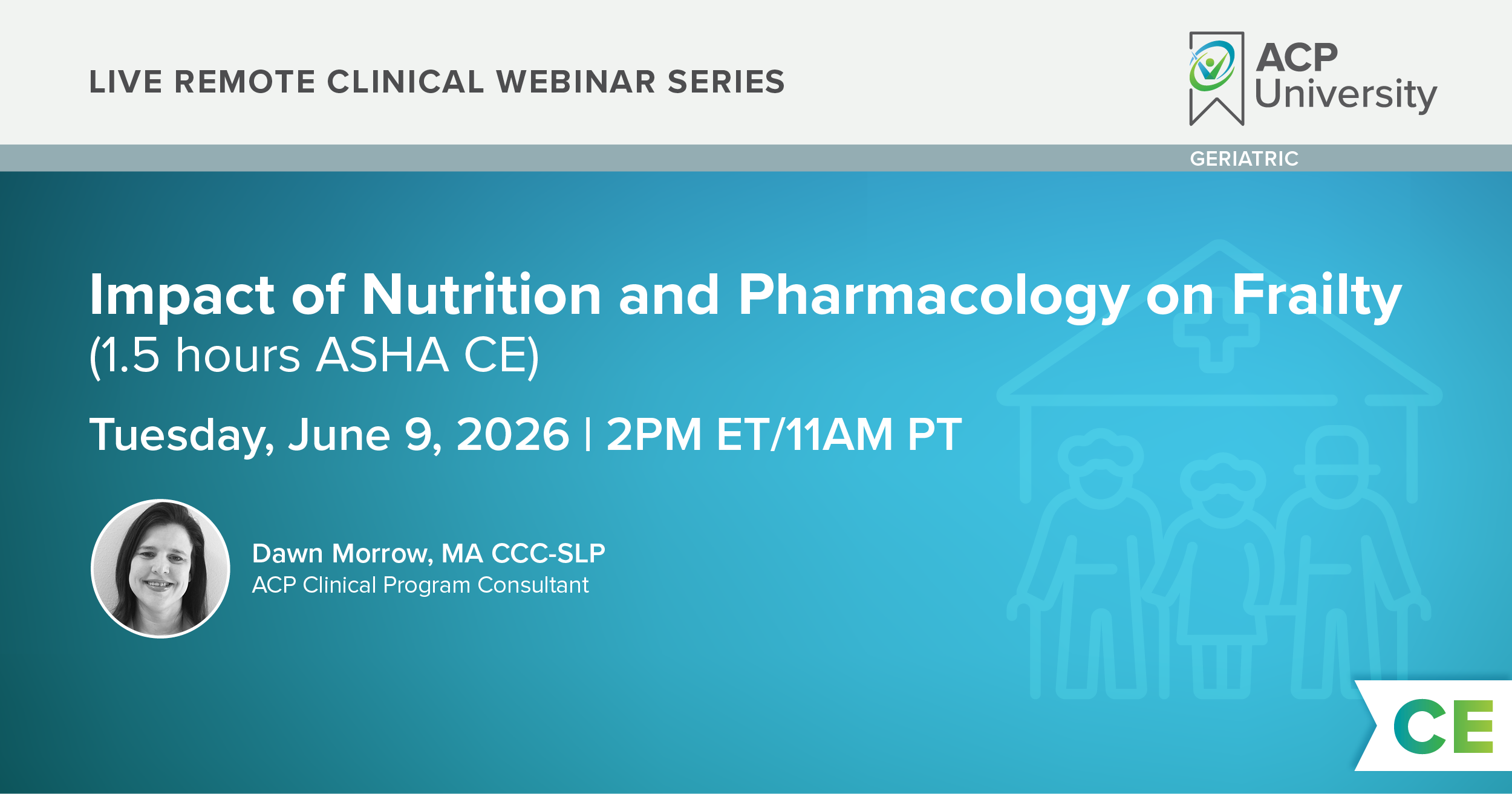 LIVE REMOTE CLINICAL WEBINAR SERIES

ACP University

GERIATRIC

Impact of Nutrition and Pharmacology on Frailty
(1.5 hours ASHA CE)

Tuesday, June 9, 2026 | 2PM ET/11AM PT

Dawn Morrow, MA CCC-SLP
ACP Clinical Program Consultant

CE